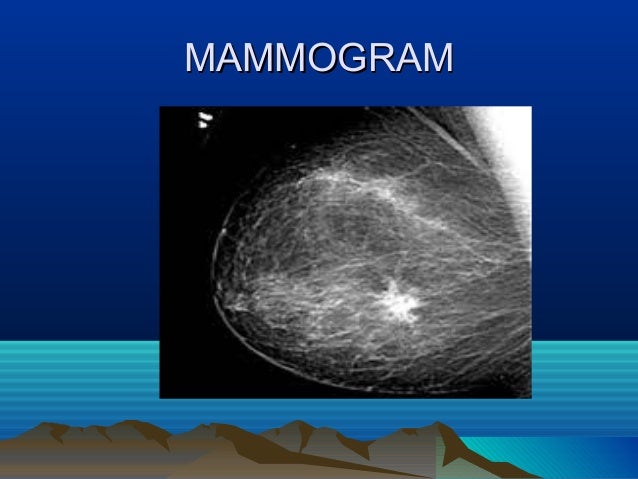 MAMMOGRAM